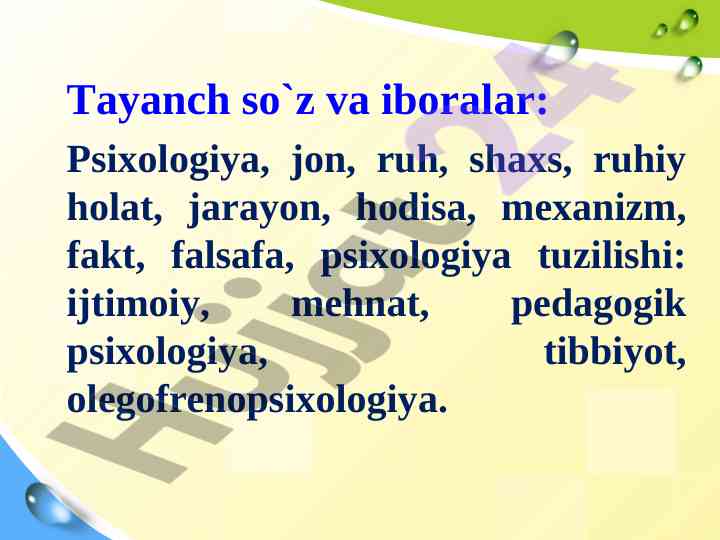 Tayanch so`z va iboralar:

Psixologiya, jon, ruh, shaxs, ruhiy holat, jarayon, hodisa, mexanizm, fakt, falsafa, psixologiya tuzilishi: ijtimoiy, mehnat, pedagogik psixologiya, tibbiyot, olegofrenopsixologiya.

Hujjat24